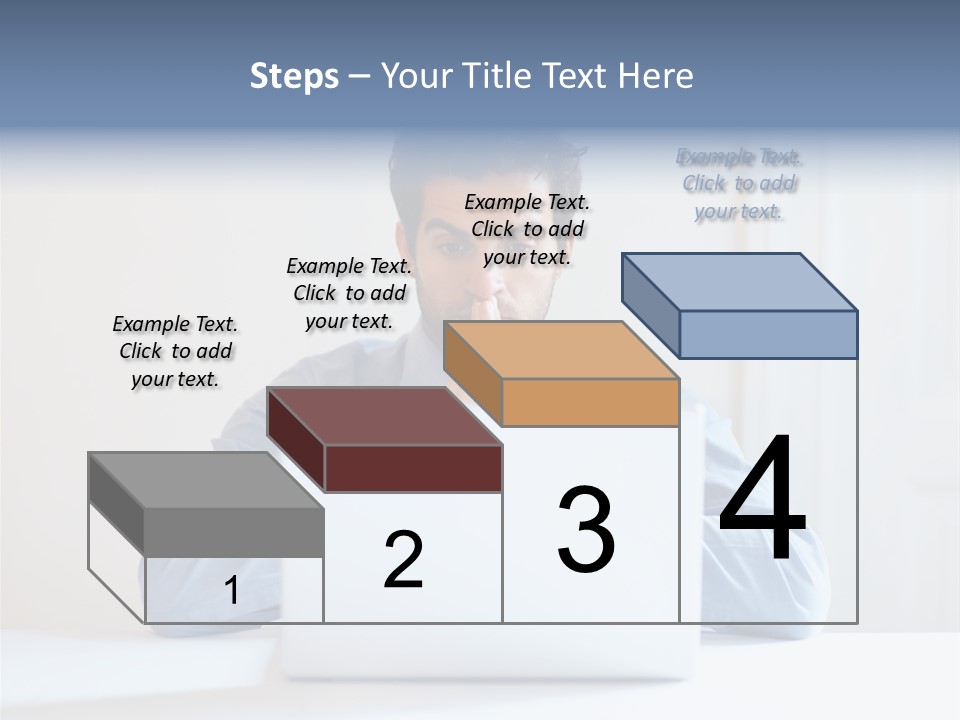 Steps – Your Title Text Here

Example Text. Click to add your text.

Example Text. Click to add your text.

Example Text. Click to add your text.

Example Text. Click to add your text.

1

2

3

4